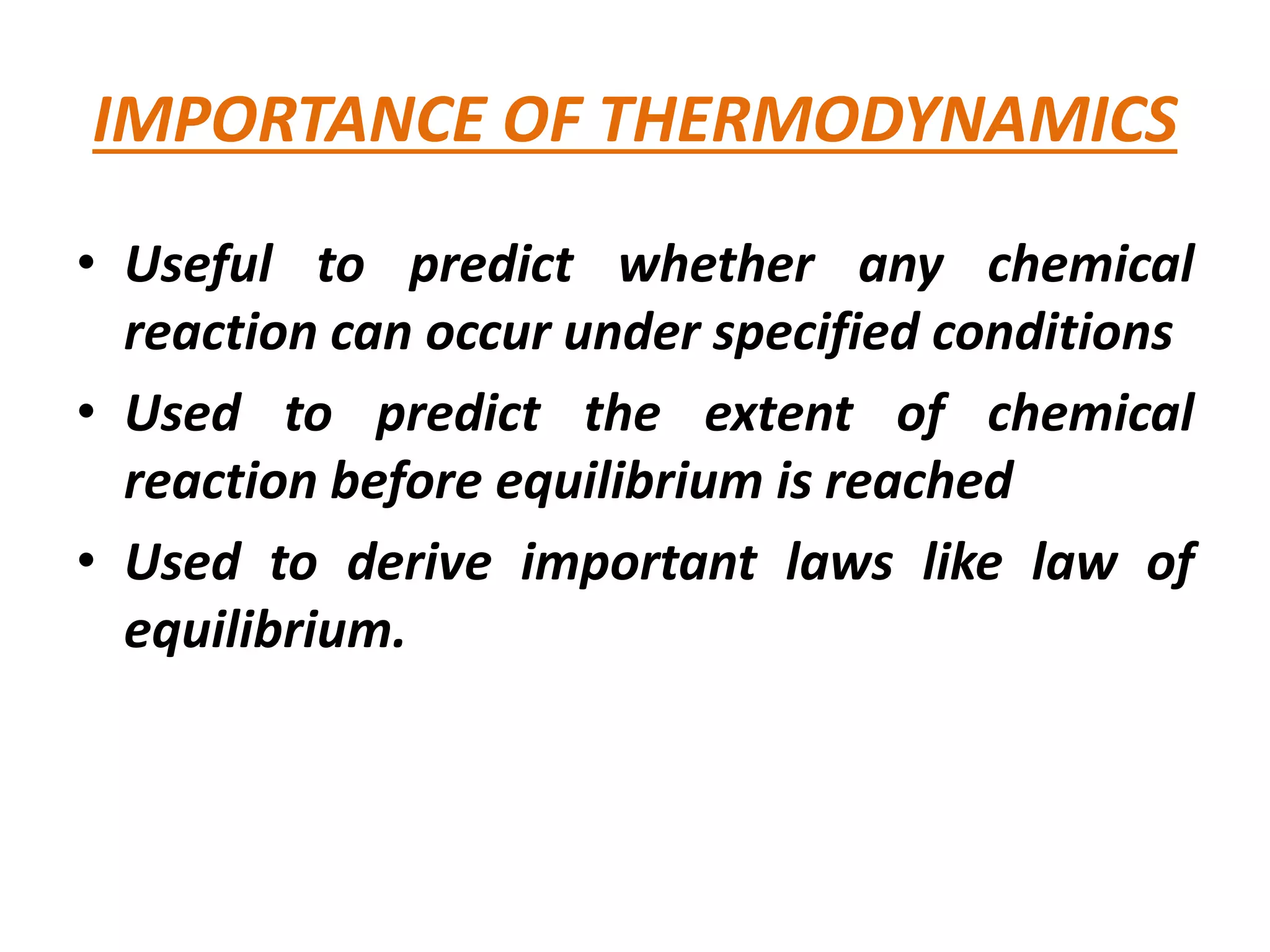 IMPORTANCE OF THERMODYNAMICS

• Useful to predict whether any chemical reaction can occur under specified conditions

• Used to predict the extent of chemical reaction before equilibrium is reached

• Used to derive important laws like law of equilibrium.